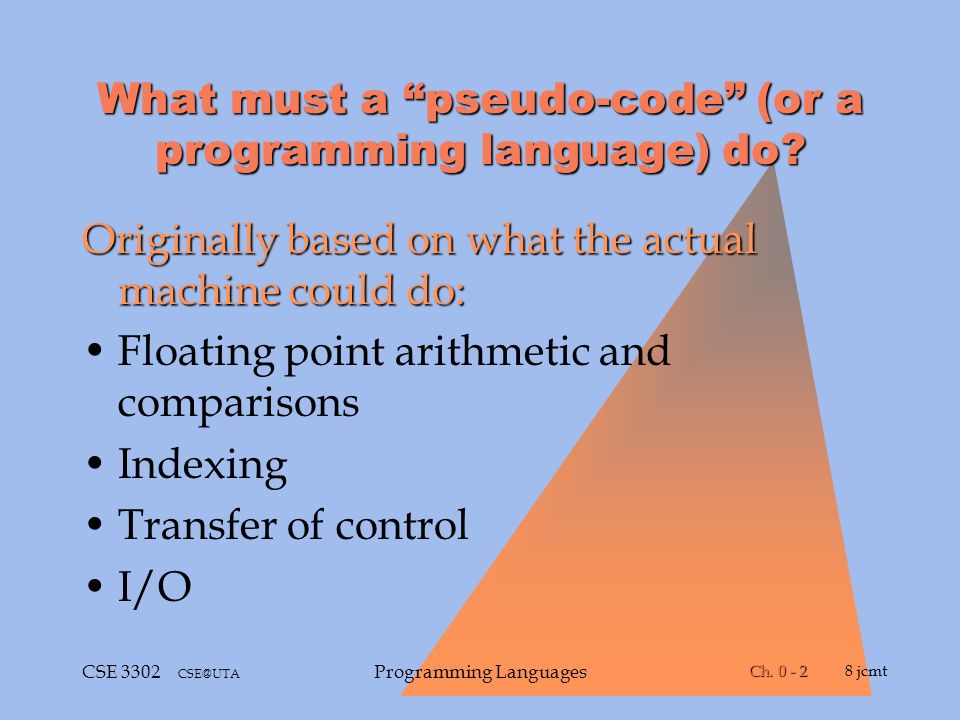 What must a “pseudo-code” (or a programming language) do?

Originally based on what the actual machine could do:

• Floating point arithmetic and comparisons
• Indexing
• Transfer of control
• I/O

CSE 3302 CSE@UTA Programming Languages Ch. 0 - 2 8 jcmt